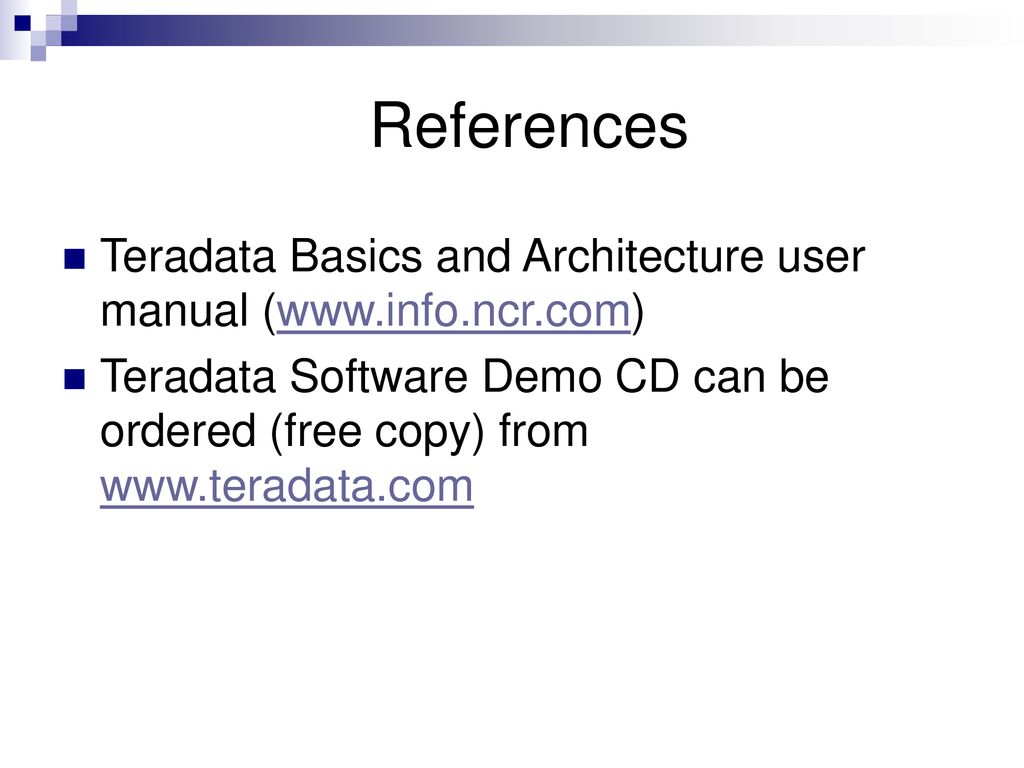 References

Teradata Basics and Architecture user manual (www.info.ncr.com)

Teradata Software Demo CD can be ordered (free copy) from www.teradata.com